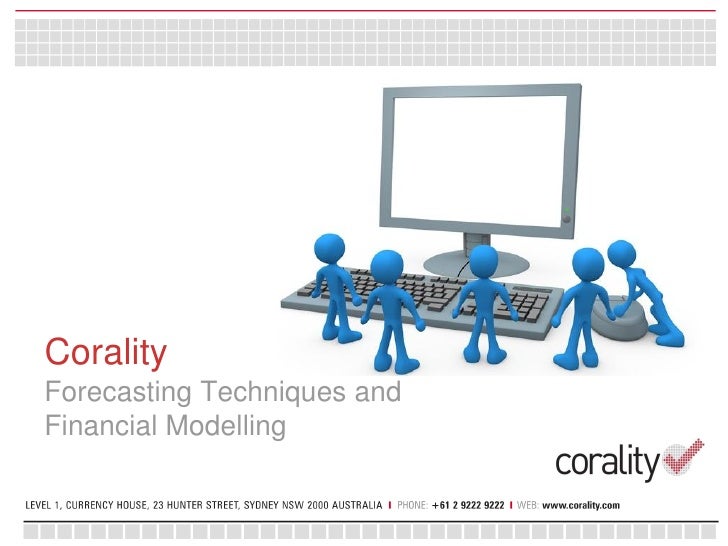 Corality

Forecasting Techniques and Financial Modelling

corality

LEVEL 1, CURRENCY HOUSE, 23 HUNTER STREET, SYDNEY NSW 2000 AUSTRALIA | PHONE: +61 2 9222 9222 | WEB: www.corality.com